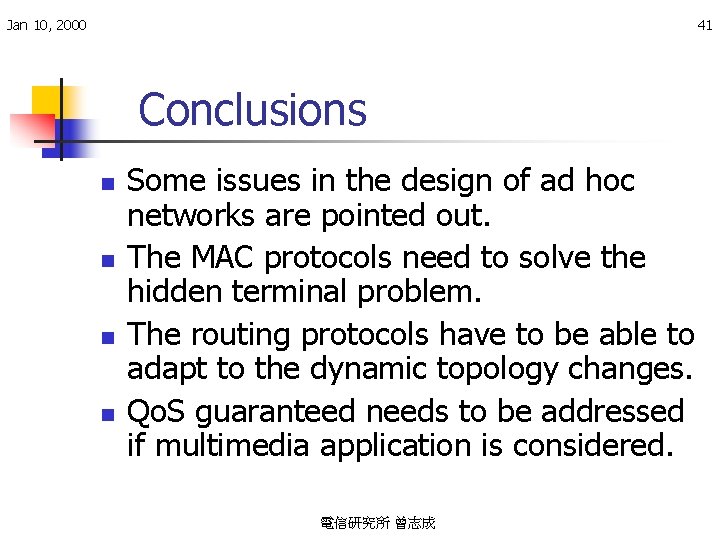 Jan 10, 2000

41

Conclusions

- Some issues in the design of ad hoc networks are pointed out.
- The MAC protocols need to solve the hidden terminal problem.
- The routing protocols have to be able to adapt to the dynamic topology changes.
- QoS guaranteed needs to be addressed if multimedia application is considered.

電信研究所 曾志成